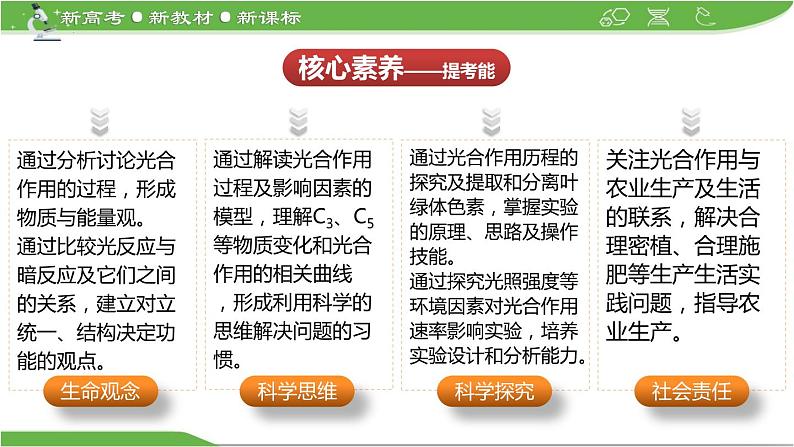 新高考 ● 新教材 ● 新课标

核心素养——提考能

通过分析讨论光合作用的过程，形成物质与能量观。
通过比较光反应与暗反应及它们之间的关系，建立对立统一、结构决定功能的观点。

生命观念

通过解读光合作用过程及影响因素的模型，理解$C_3$、$C_5$等物质变化和光合作用的相关曲线，形成利用科学的思维解决问题的习惯。

科学思维

通过光合作用历程的探究及提取和分离叶绿体色素，掌握实验的原理、思路及操作技能。
通过探究光照强度等环境因素对光合作用速率影响实验，培养实验设计和分析能力。

科学探究

关注光合作用与农业生产及生活的联系，解决合理密植、合理施肥等生产生活实践问题，指导农业生产。

社会责任